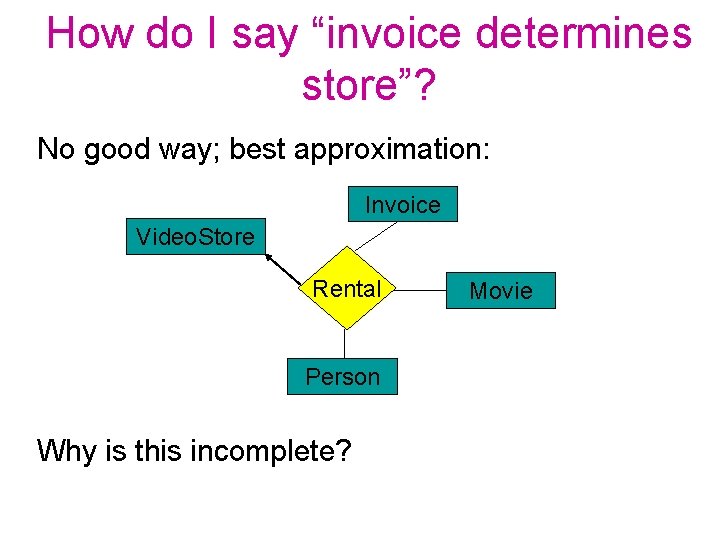 How do I say “invoice determines store”?

No good way; best approximation:

Invoice

VideoStore

Rental

Movie

Person

Why is this incomplete?